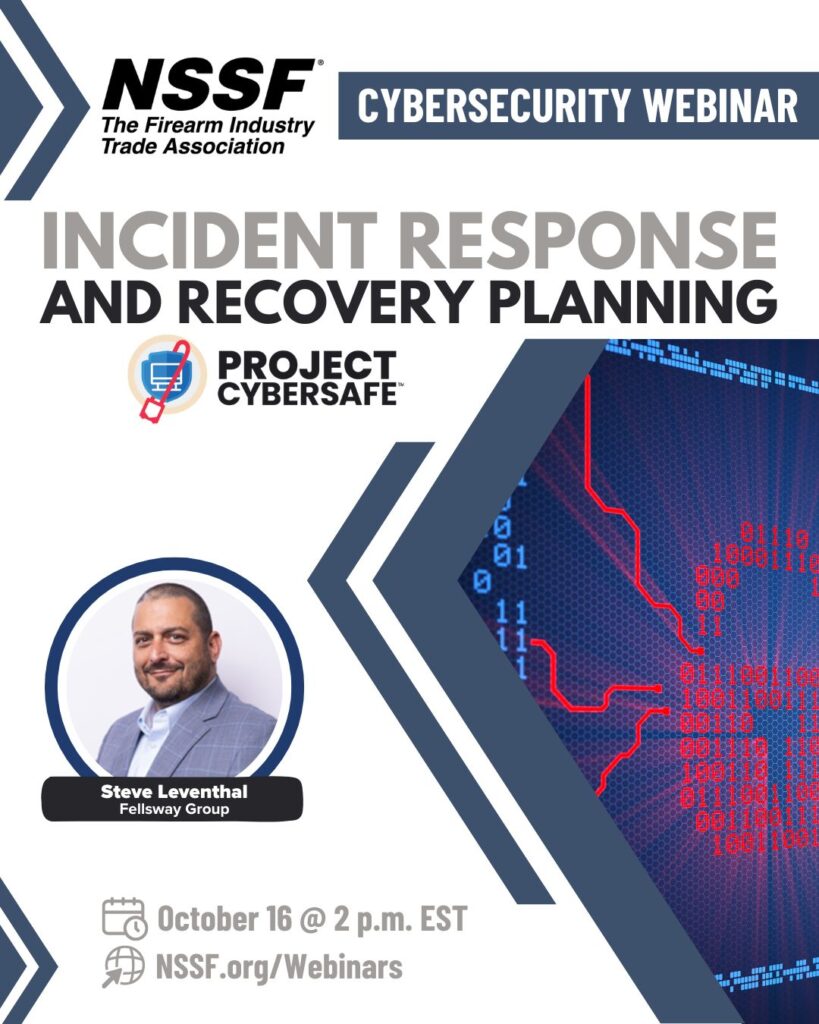 NSSF®
The Firearm Industry Trade Association

CYBERSECURITY WEBINAR

INCIDENT RESPONSE
AND RECOVERY PLANNING

PROJECT CYBERSAFE™

Steve Leventhal
Fellsway Group

October 16 @ 2 p.m. EST
NSSF.org/Webinars